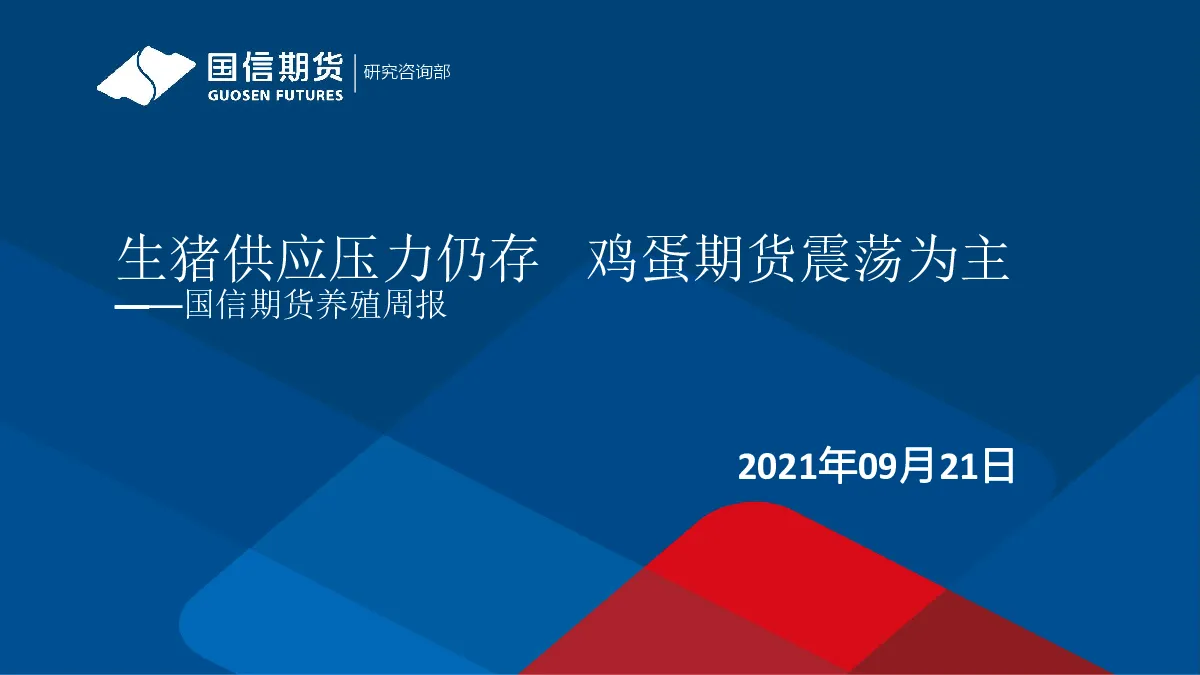 国信期货
GUOSEN FUTURES
研究咨询部

生猪供应压力仍存　鸡蛋期货震荡为主
——国信期货养殖周报

2021年09月21日